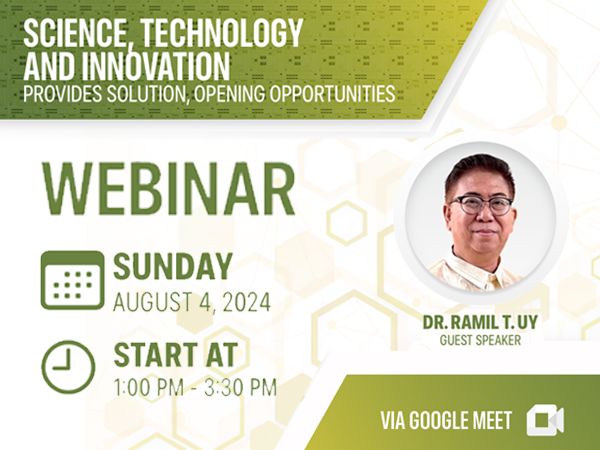 SCIENCE, TECHNOLOGY AND INNOVATION
PROVIDES SOLUTION, OPENING OPPORTUNITIES

WEBINAR

SUNDAY
AUGUST 4, 2024

START AT
1:00 PM - 3:30 PM

DR. RAMIL T. UY
GUEST SPEAKER

VIA GOOGLE MEET